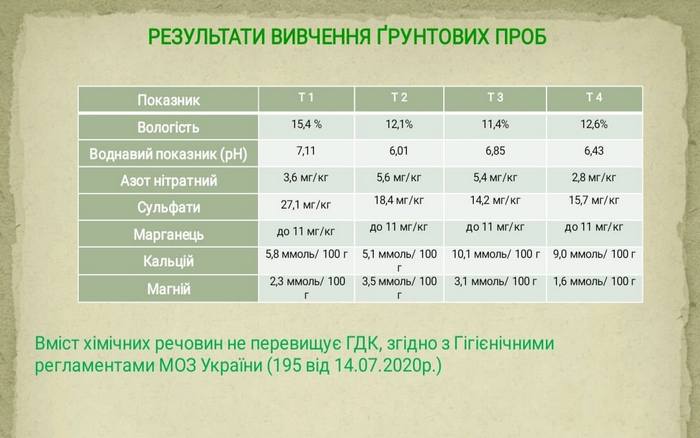 РЕЗУЛЬТАТИ ВИВЧЕННЯ ҐРУНТОВИХ ПРОБ

| Показник | Т 1 | Т 2 | Т 3 | Т 4 |
|---|---|---|---|---|
| Вологість | 15,4 % | 12,1% | 11,4% | 12,6% |
| Воднавий показник (pH) | 7,11 | 6,01 | 6,85 | 6,43 |
| Азот нітратний | 3,6 мг/кг | 5,6 мг/кг | 5,4 мг/кг | 2,8 мг/кг |
| Сульфати | 27,1 мг/кг | 18,4 мг/кг | 14,2 мг/кг | 15,7 мг/кг |
| Марганець | до 11 мг/кг | до 11 мг/кг | до 11 мг/кг | до 11 мг/кг |
| Кальцій | 5,8 ммоль/ 100 г | 5,1 ммоль/ 100 г | 10,1 ммоль/ 100 г | 9,0 ммоль/ 100 г |
| Магній | 2,3 ммоль/ 100 г | 3,5 ммоль/ 100 г | 3,1 ммоль/ 100 г | 1,6 ммоль/ 100 г |

Вміст хімічних речовин не перевищує ГДК, згідно з Гігієнічними регламентами МОЗ України (195 від 14.07.2020р.)